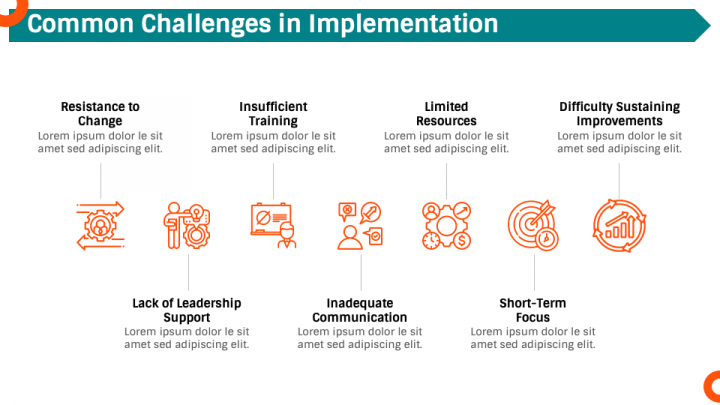 Common Challenges in Implementation

Resistance to Change
Lorem ipsum dolor le sit amet sed adipiscing elit.

Insufficient Training
Lorem ipsum dolor le sit amet sed adipiscing elit.

Limited Resources
Lorem ipsum dolor le sit amet sed adipiscing elit.

Difficulty Sustaining Improvements
Lorem ipsum dolor le sit amet sed adipiscing elit.

Lack of Leadership Support
Lorem ipsum dolor le sit amet sed adipiscing elit.

Inadequate Communication
Lorem ipsum dolor le sit amet sed adipiscing elit.

Short-Term Focus
Lorem ipsum dolor le sit amet sed adipiscing elit.